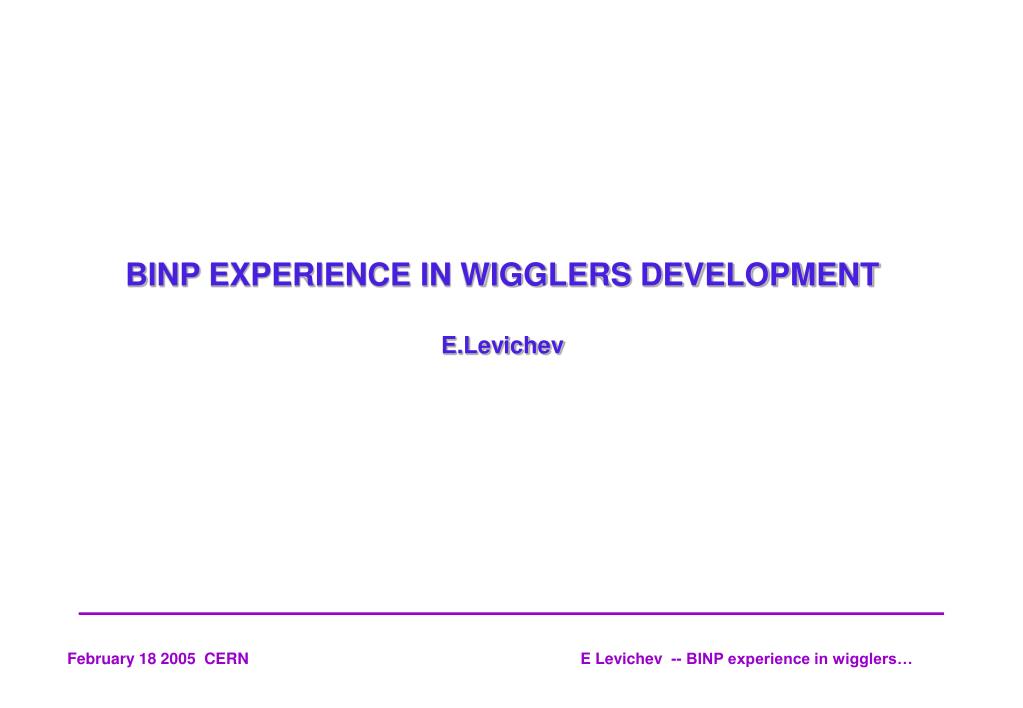 BINP EXPERIENCE IN WIGGLERS DEVELOPMENT

E.Levichev

February 18 2005 CERN

E Levichev -- BINP experience in wigglers…